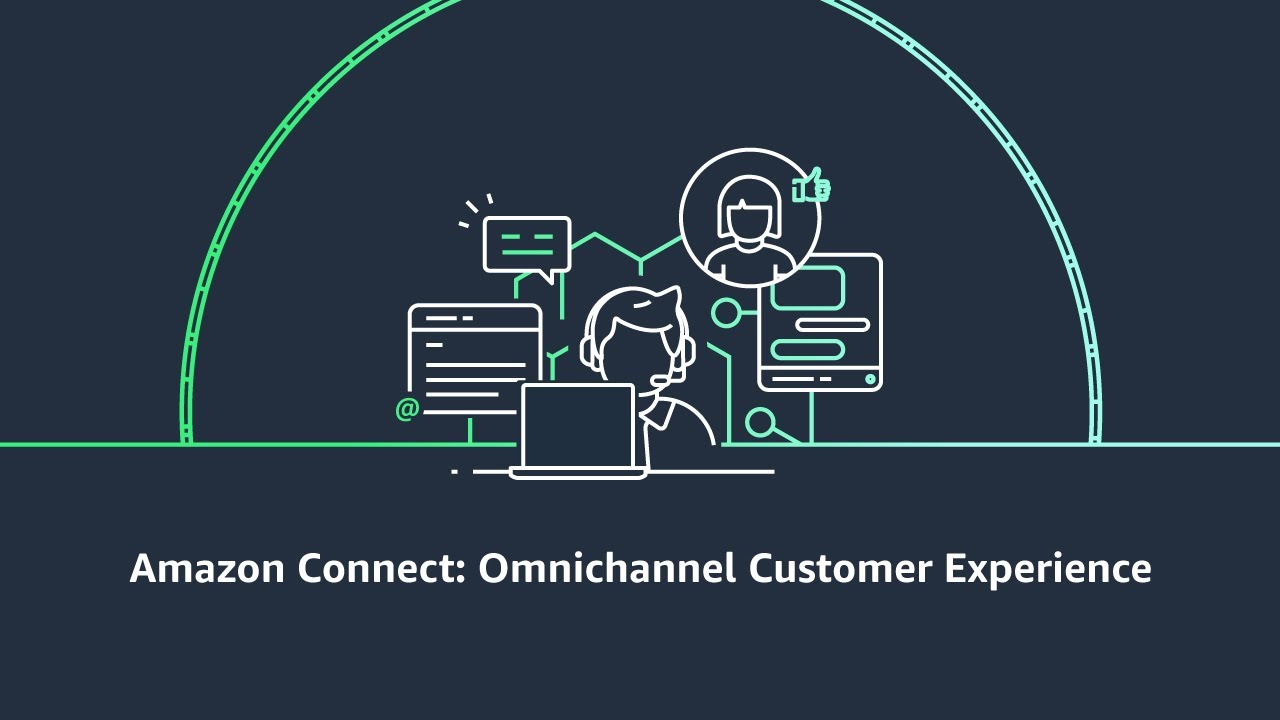 @

Amazon Connect: Omnichannel Customer Experience